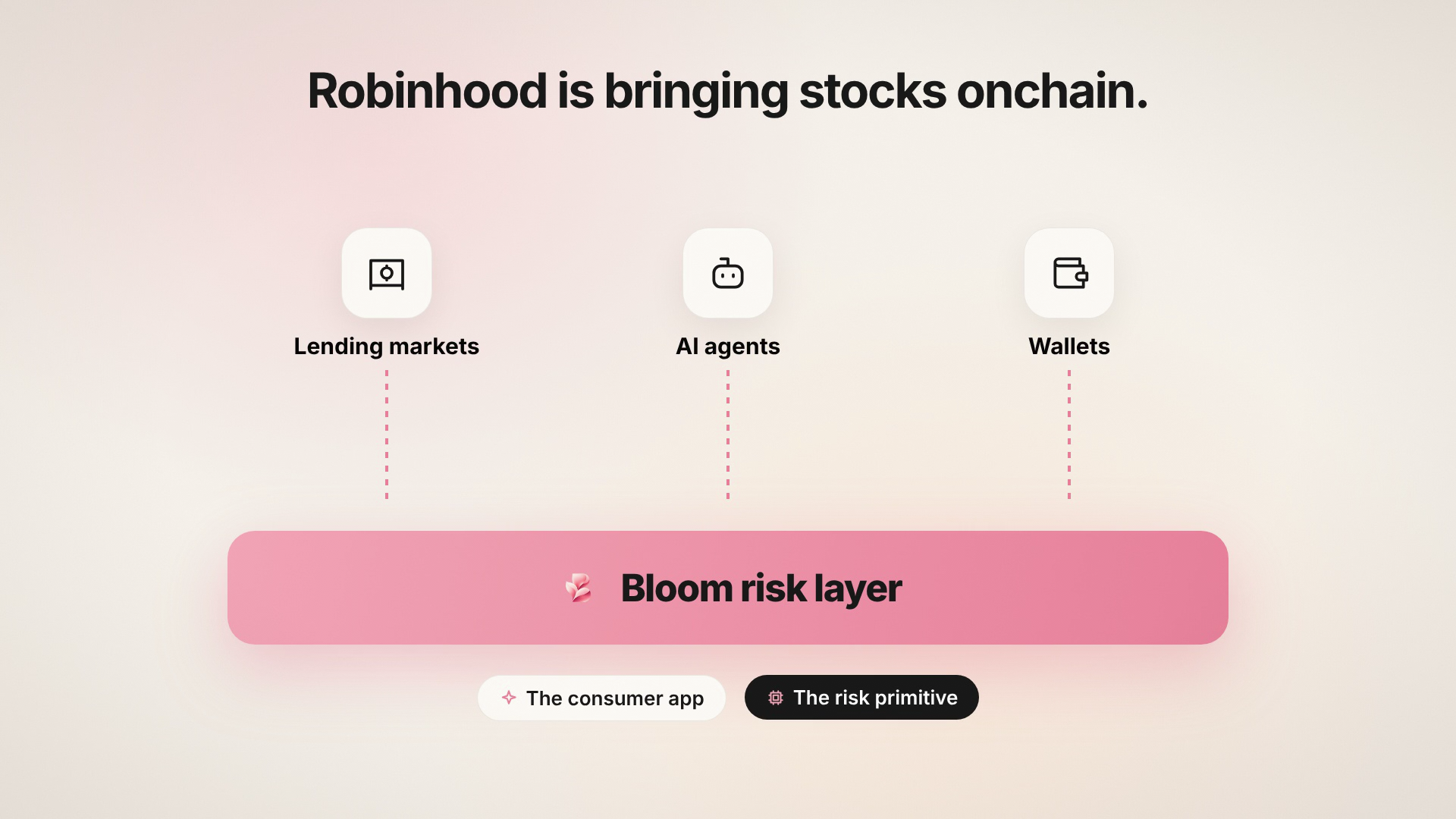 Robinhood is bringing stocks onchain.

Lending markets

AI agents

Wallets

Bloom risk layer

The consumer app

The risk primitive